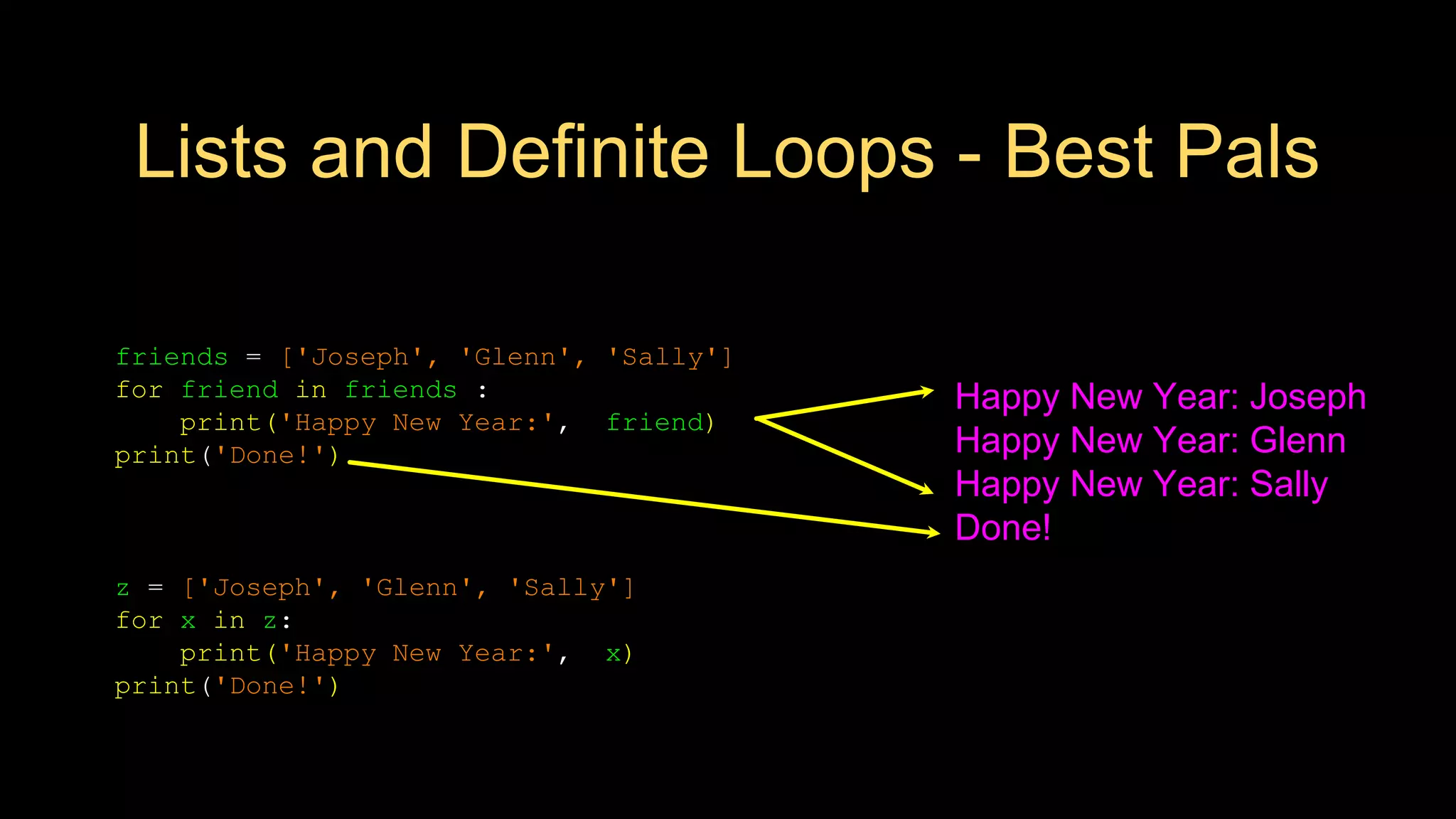 Lists and Definite Loops - Best Pals

friends = ['Joseph', 'Glenn', 'Sally']
for friend in friends :
    print('Happy New Year:',  friend)
print('Done!')

Happy New Year: Joseph
Happy New Year: Glenn
Happy New Year: Sally
Done!

z = ['Joseph', 'Glenn', 'Sally']
for x in z:
    print('Happy New Year:',  x)
print('Done!')